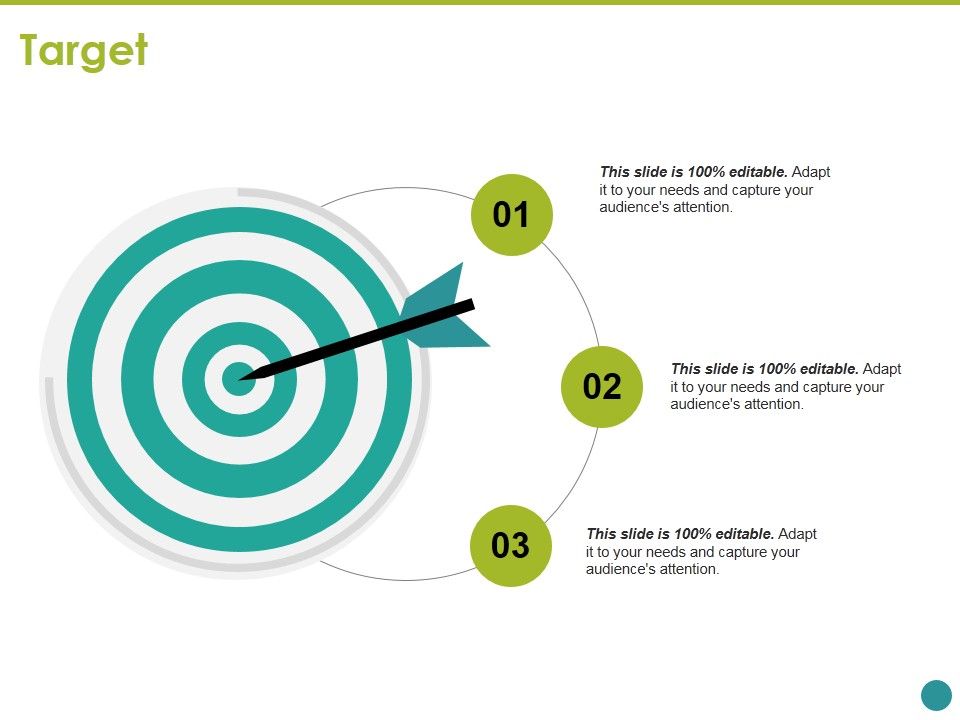 Target

01

This slide is 100% editable. Adapt it to your needs and capture your audience's attention.

02

This slide is 100% editable. Adapt it to your needs and capture your audience's attention.

03

This slide is 100% editable. Adapt it to your needs and capture your audience's attention.